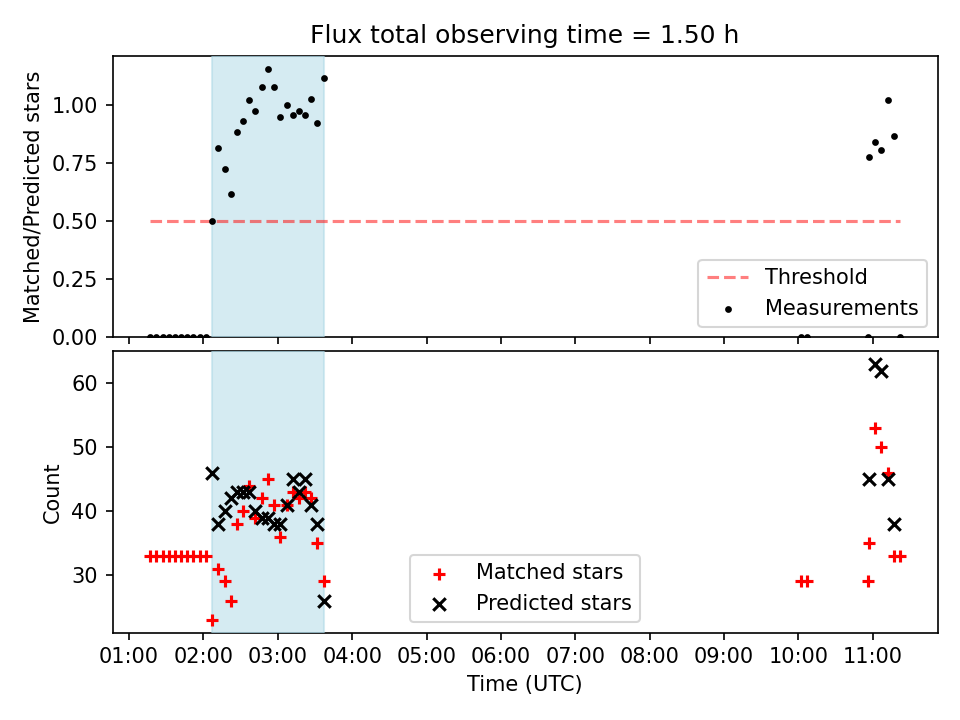 Flux total observing time = 1.50 h

Matched/Predicted stars

1.00
0.75
0.50
0.25
0.00

Threshold
Measurements

Count

60
50
40
30

Matched stars
Predicted stars

01:00 02:00 03:00 04:00 05:00 06:00 07:00 08:00 09:00 10:00 11:00

Time (UTC)